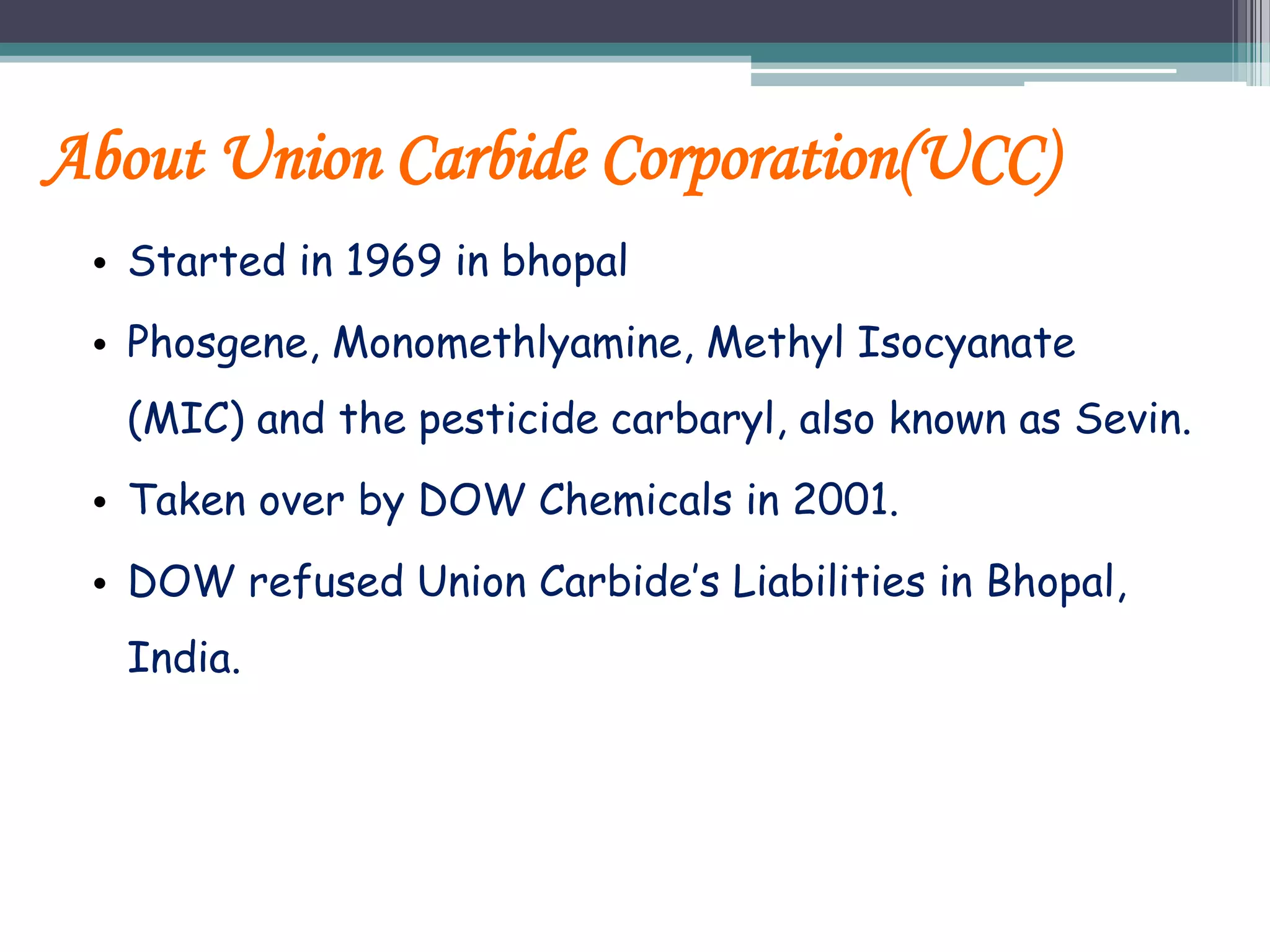 About Union Carbide Corporation(UCC)

• Started in 1969 in bhopal
• Phosgene, Monomethlyamine, Methyl Isocyanate (MIC) and the pesticide carbaryl, also known as Sevin.
• Taken over by DOW Chemicals in 2001.
• DOW refused Union Carbide's Liabilities in Bhopal, India.